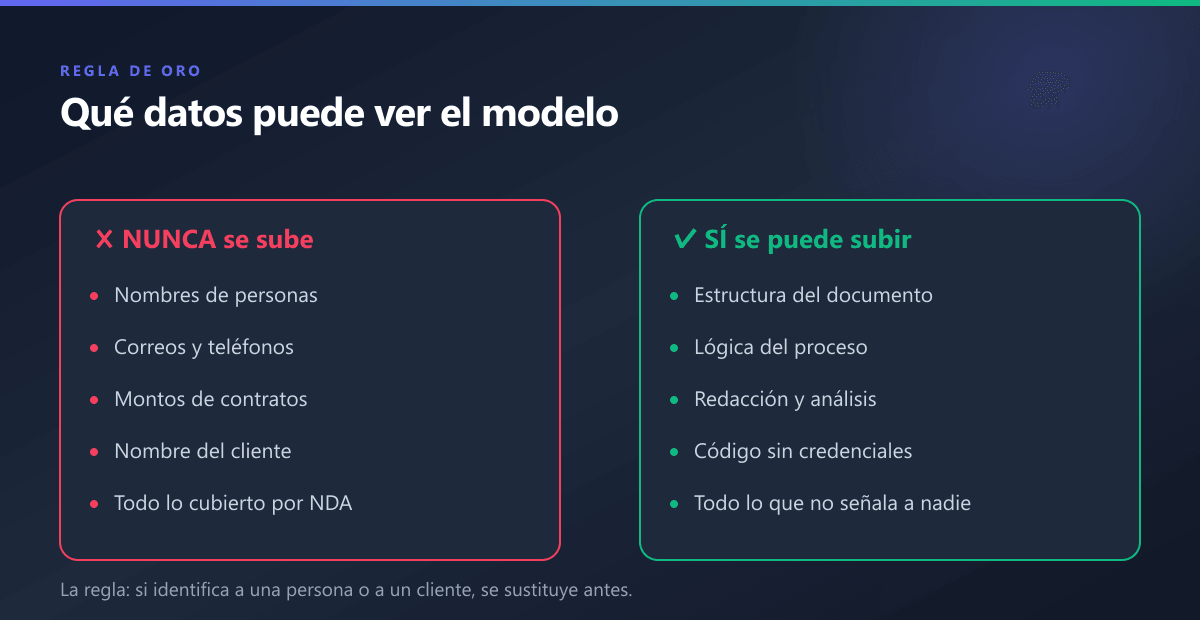 REGLA DE ORO

Qué datos puede ver el modelo

✕ NUNCA se sube

- Nombres de personas
- Correos y teléfonos
- Montos de contratos
- Nombre del cliente
- Todo lo cubierto por NDA

✓ SÍ se puede subir

- Estructura del documento
- Lógica del proceso
- Redacción y análisis
- Código sin credenciales
- Todo lo que no señala a nadie

La regla: si identifica a una persona o a un cliente, se sustituye antes.